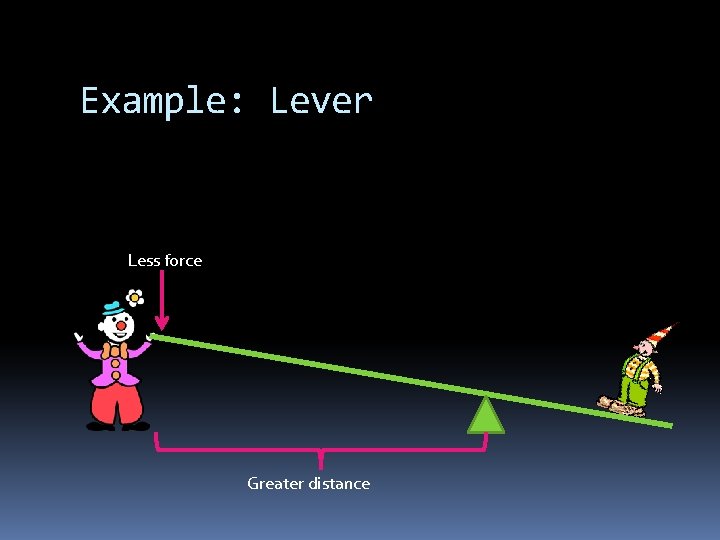 Example: Lever

Less force

Greater distance